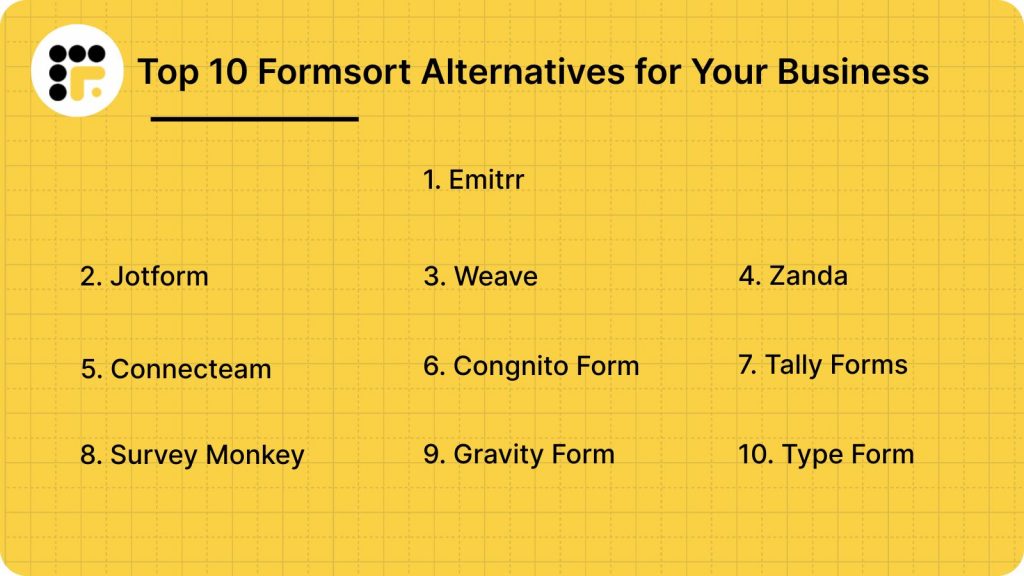 Top 10 Formsort Alternatives for Your Business

1. Emitrr

2. Jotform

3. Weave

4. Zanda

5. Connecteam

6. Congnito Form

7. Tally Forms

8. Survey Monkey

9. Gravity Form

10. Type Form